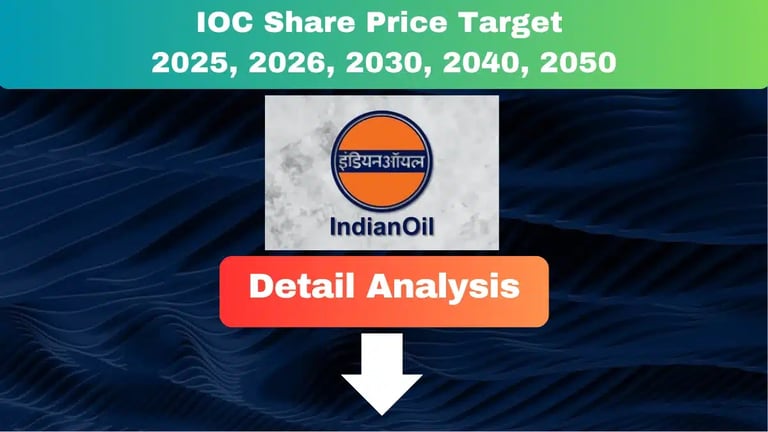 IOC Share Price Target
2025, 2026, 2030, 2040, 2050

इंडियनऑयल

IndianOil

Detail Analysis